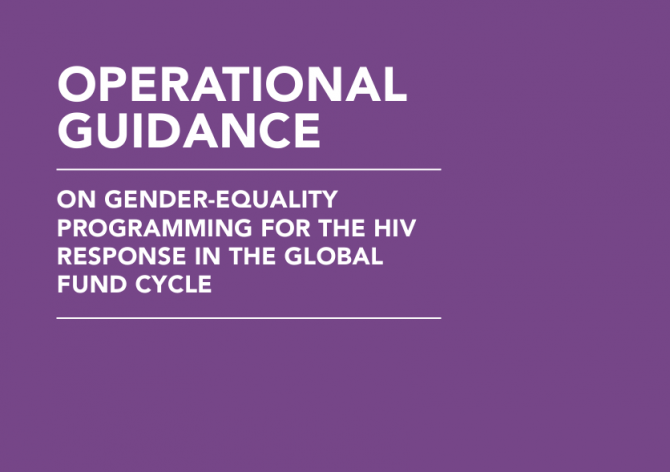 OPERATIONAL GUIDANCE

ON GENDER-EQUALITY PROGRAMMING FOR THE HIV RESPONSE IN THE GLOBAL FUND CYCLE